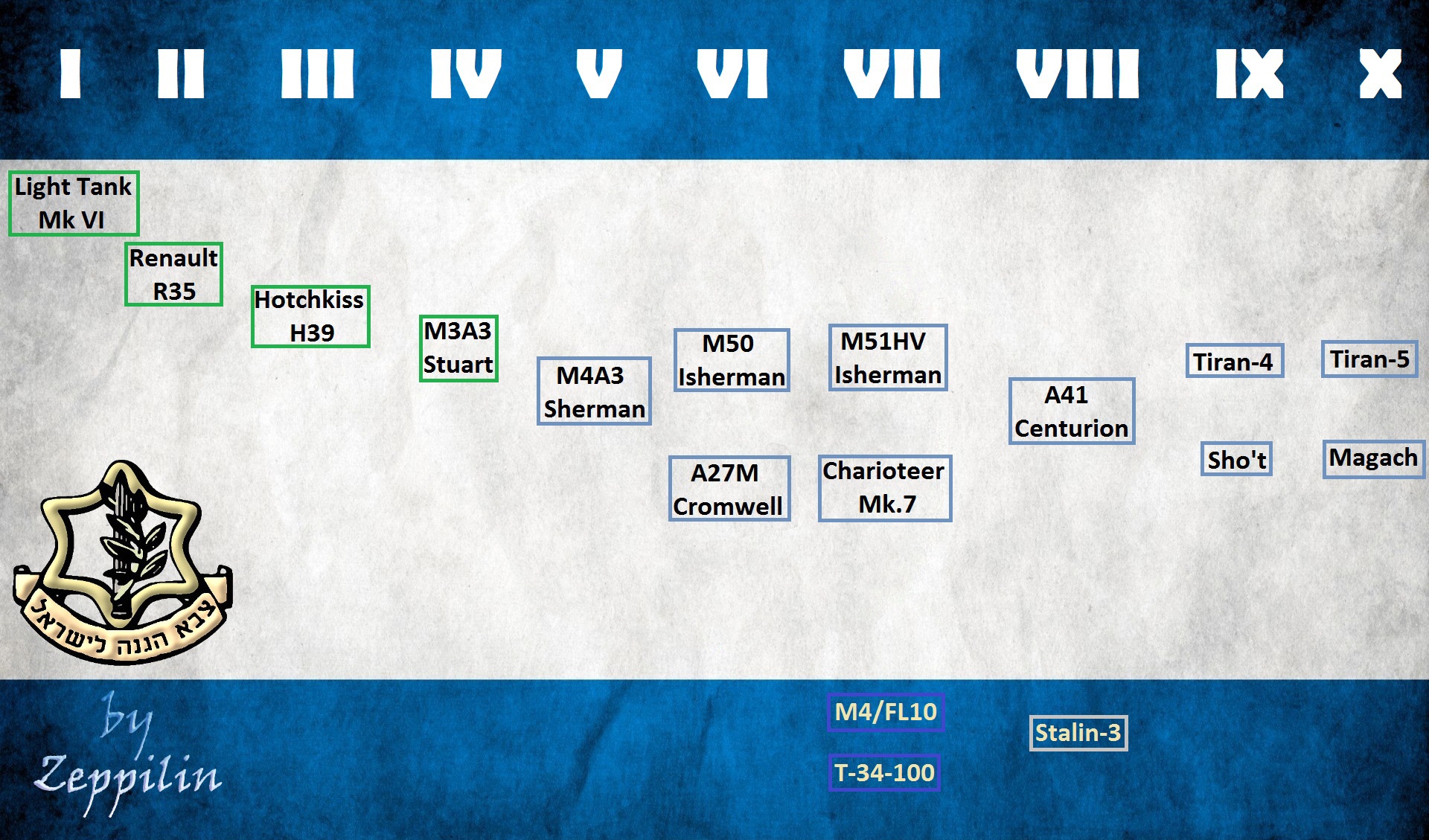 I II III IV V VI VII VIII IX X

Light Tank Mk VI

Renault R35

Hotchkiss H39

M3A3 Stuart

M4A3 Sherman

M50 Isherman

M51HV Isherman

A41 Centurion

Tiran-4

Tiran-5

A27M Cromwell

Charioteer Mk.7

Sho't

Magach

צבא הגנה לישראל

M4/FL10

Stalin-3

T-34-100

by Zeppilin